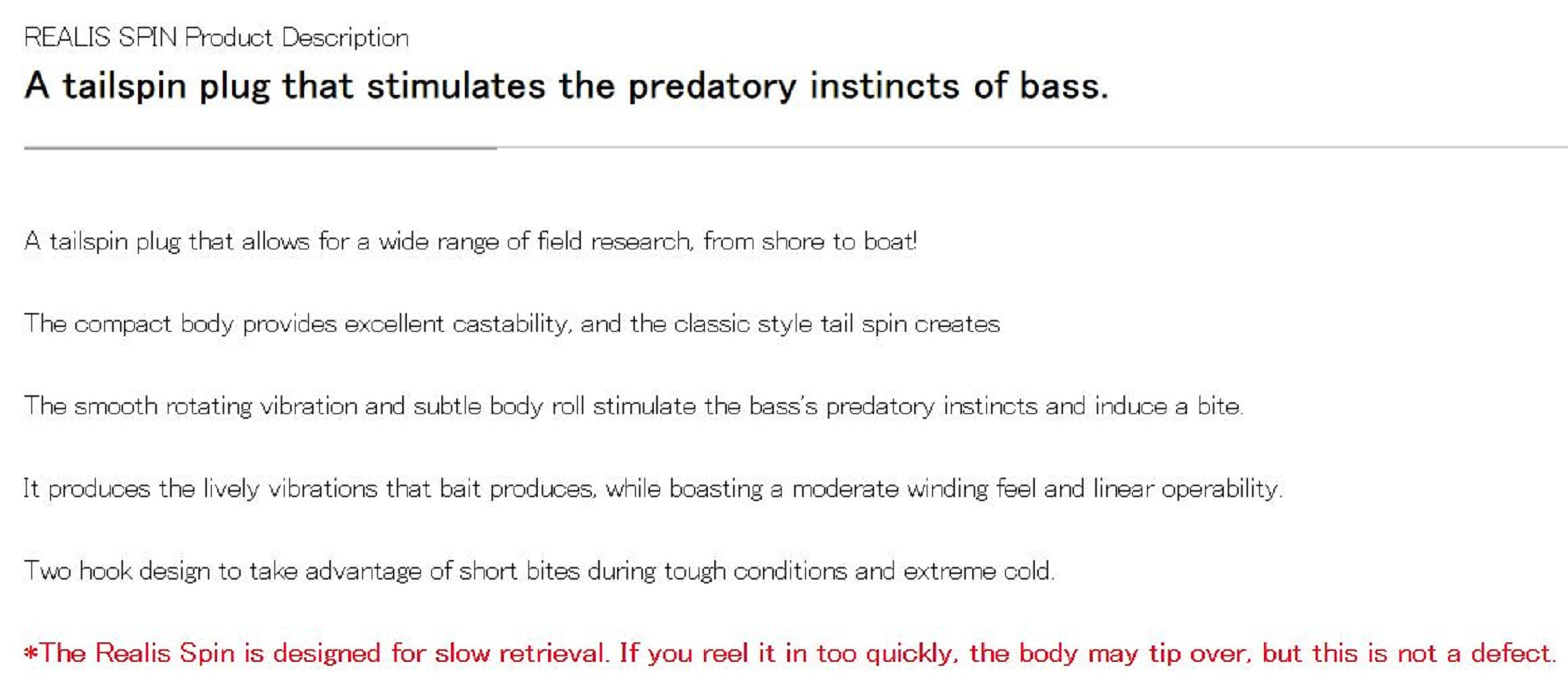 REALIS SPIN Product Description

A tailspin plug that stimulates the predatory instincts of bass.

A tailspin plug that allows for a wide range of field research, from shore to boat!

The compact body provides excellent castability, and the classic style tail spin creates

The smooth rotating vibration and subtle body roll stimulate the bass's predatory instincts and induce a bite.

It produces the lively vibrations that bait produces, while boasting a moderate winding feel and linear operability.

Two hook design to take advantage of short bites during tough conditions and extreme cold.

*The Realis Spin is designed for slow retrieval. If you reel it in too quickly, the body may tip over, but this is not a defect.